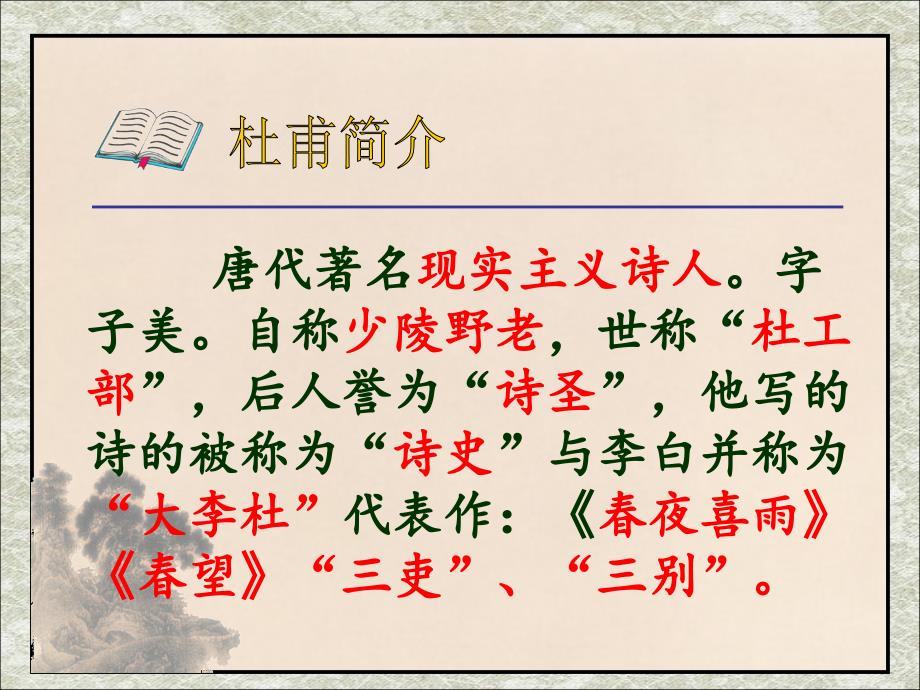 杜甫简介

唐代著名现实主义诗人。字子美。自称少陵野老，世称“杜工部”，后人誉为“诗圣”，他写的诗的被称为“诗史”与李白并称为“大李杜”代表作：《春夜喜雨》《春望》“三吏”、“三别”。